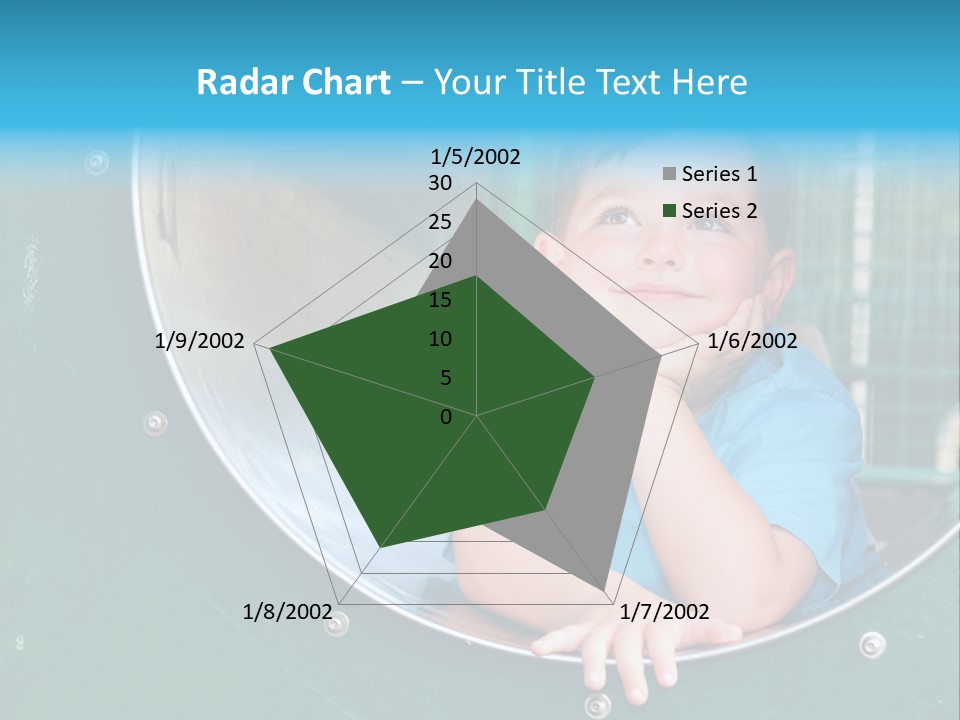 Radar Chart – Your Title Text Here

1/5/2002
30
25
20
15
10
5
0
1/6/2002
1/7/2002
1/8/2002
1/9/2002

Series 1
Series 2